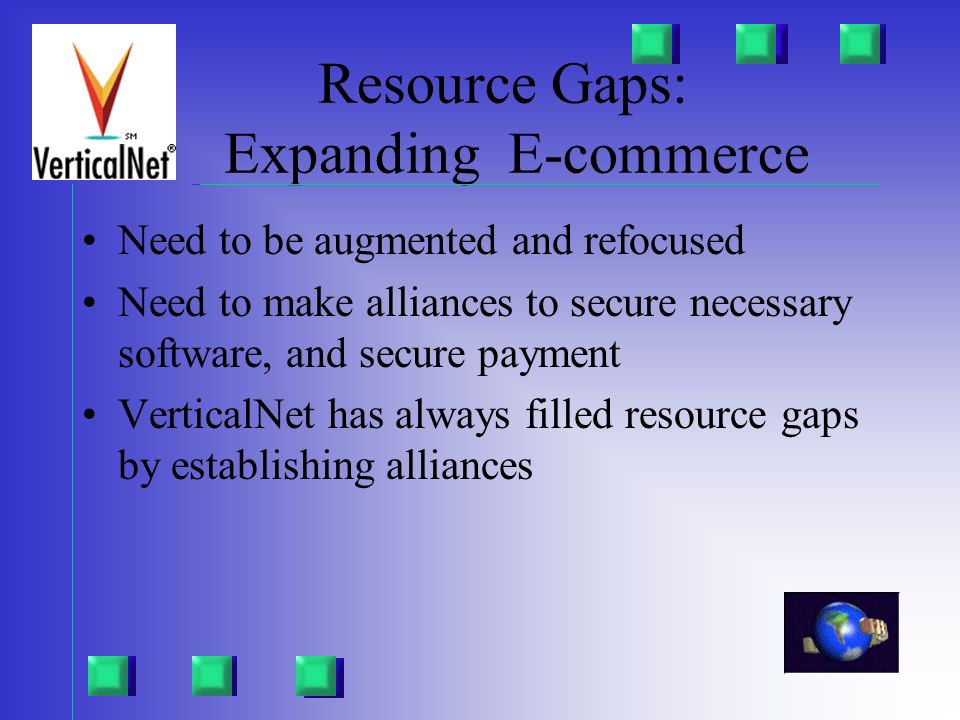 SM
VerticalNet®

Resource Gaps:
Expanding E-commerce

• Need to be augmented and refocused
• Need to make alliances to secure necessary software, and secure payment
• VerticalNet has always filled resource gaps by establishing alliances